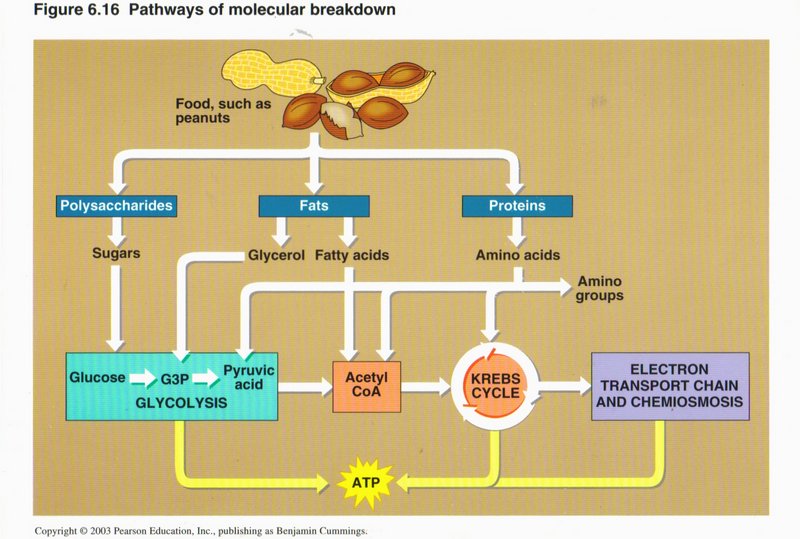 Figure 6.16 Pathways of molecular breakdown

Food, such as peanuts

Polysaccharides

Fats

Proteins

Sugars

Glycerol

Fatty acids

Amino acids

Amino groups

Glucose

G3P

Pyruvic acid

GLYCOLYSIS

Acetyl CoA

KREBS CYCLE

ELECTRON TRANSPORT CHAIN AND CHEMIOSMOSIS

ATP

Copyright © 2003 Pearson Education, Inc., publishing as Benjamin Cummings.